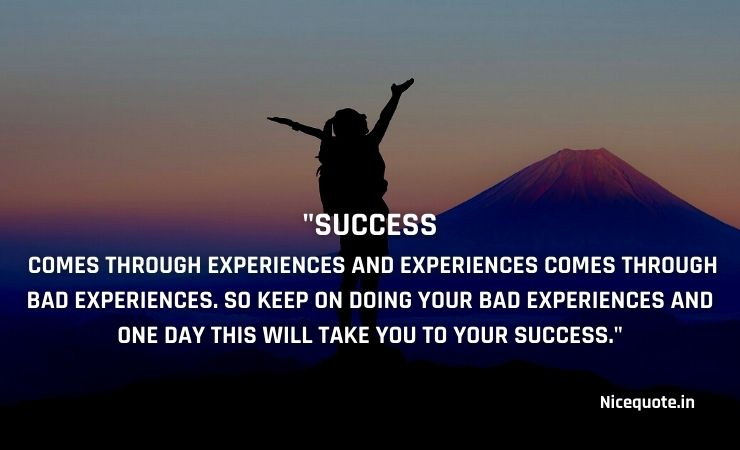 "SUCCESS
COMES THROUGH EXPERIENCES AND EXPERIENCES COMES THROUGH BAD EXPERIENCES. SO KEEP ON DOING YOUR BAD EXPERIENCES AND ONE DAY THIS WILL TAKE YOU TO YOUR SUCCESS."

Nicequote.in